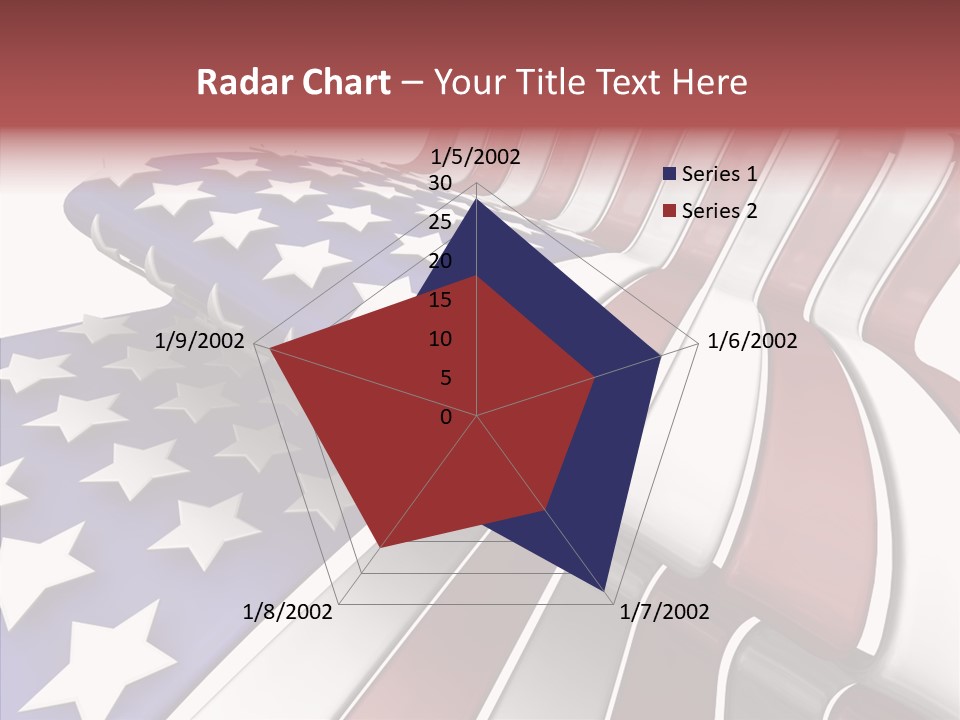 Radar Chart – Your Title Text Here

1/5/2002
30
25
20
15
10
5
0
1/6/2002
1/7/2002
1/8/2002
1/9/2002

Series 1
Series 2